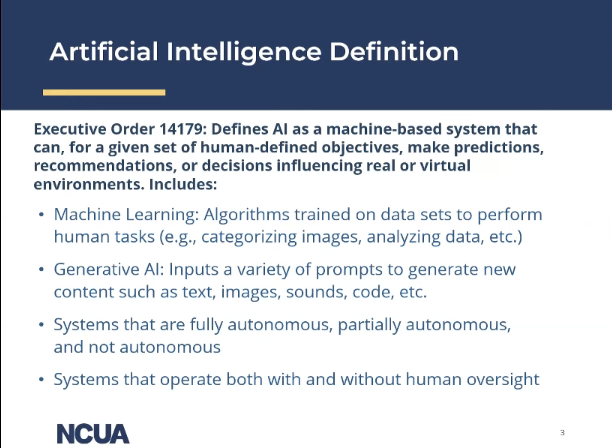 Artificial Intelligence Definition

Executive Order 14179: Defines AI as a machine-based system that can, for a given set of human-defined objectives, make predictions, recommendations, or decisions influencing real or virtual environments. Includes:

• Machine Learning: Algorithms trained on data sets to perform human tasks (e.g., categorizing images, analyzing data, etc.)

• Generative AI: Inputs a variety of prompts to generate new content such as text, images, sounds, code, etc.

• Systems that are fully autonomous, partially autonomous, and not autonomous

• Systems that operate both with and without human oversight

NCUA

3